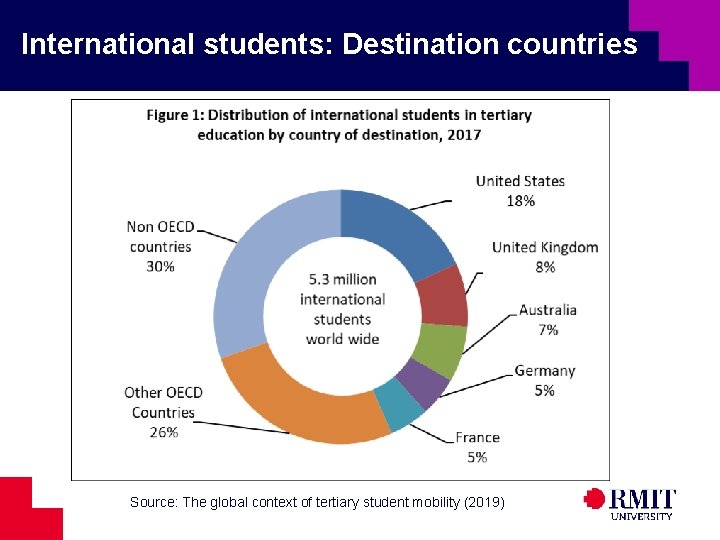 International students: Destination countries

Figure 1: Distribution of international students in tertiary education by country of destination, 2017

United States
18%

United Kingdom
8%

Australia
7%

Germany
5%

France
5%

Other OECD Countries
26%

Non OECD countries
30%

5.3 million international students world wide

Source: The global context of tertiary student mobility (2019)

RMIT UNIVERSITY